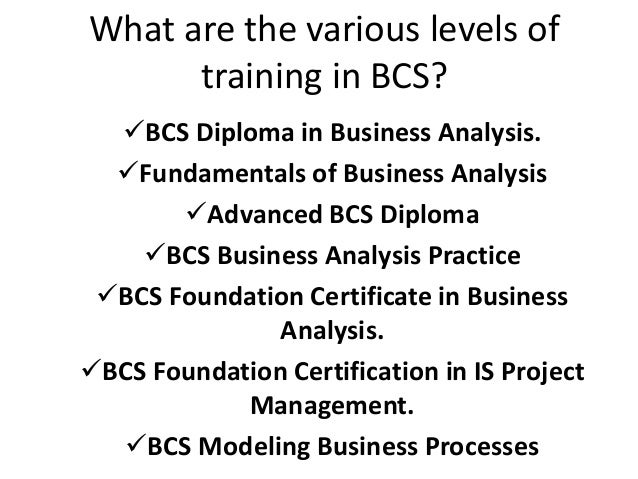 What are the various levels of training in BCS?

✓BCS Diploma in Business Analysis.

✓Fundamentals of Business Analysis

✓Advanced BCS Diploma

✓BCS Business Analysis Practice

✓BCS Foundation Certificate in Business Analysis.

✓BCS Foundation Certification in IS Project Management.

✓BCS Modeling Business Processes